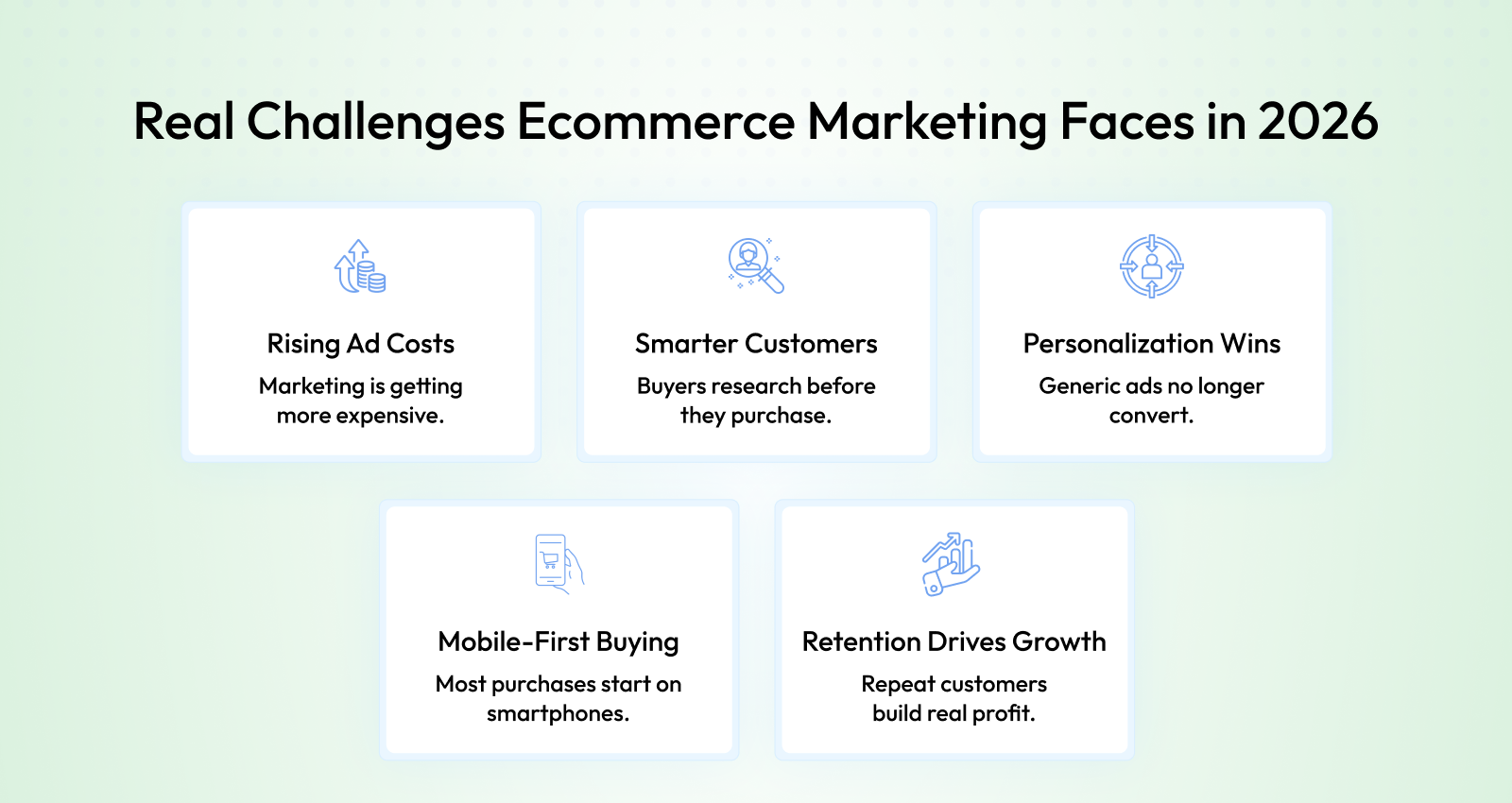 Real Challenges Ecommerce Marketing Faces in 2026

Rising Ad Costs

Marketing is getting more expensive.

Smarter Customers

Buyers research before they purchase.

Personalization Wins

Generic ads no longer convert.

Mobile-First Buying

Most purchases start on smartphones.

Retention Drives Growth

Repeat customers build real profit.